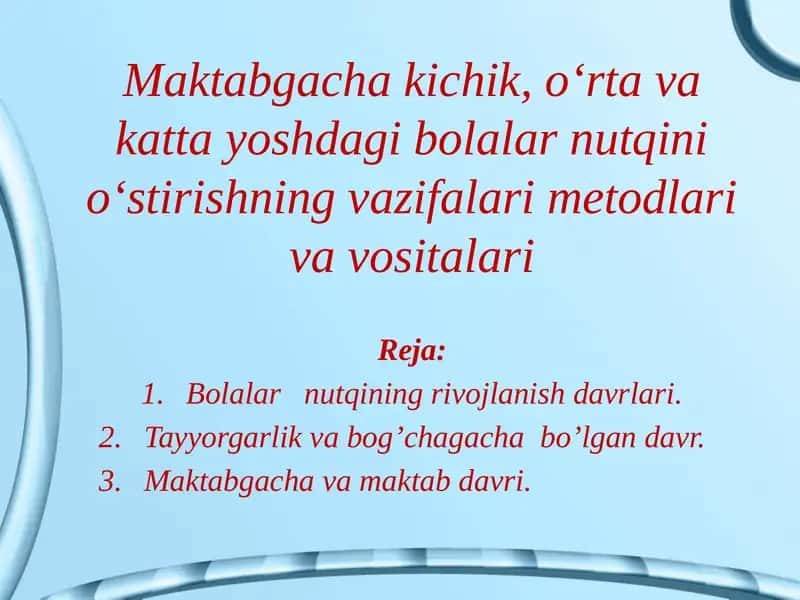 Maktabgacha kichik, o‘rta va katta yoshdagi bolalar nutqini o‘stirishning vazifalari metodlari va vositalari

Reja:

1. Bolalar nutqining rivojlanish davrlari.
2. Tayyorgarlik va bog’chagacha bo’lgan davr.
3. Maktabgacha va maktab davri.